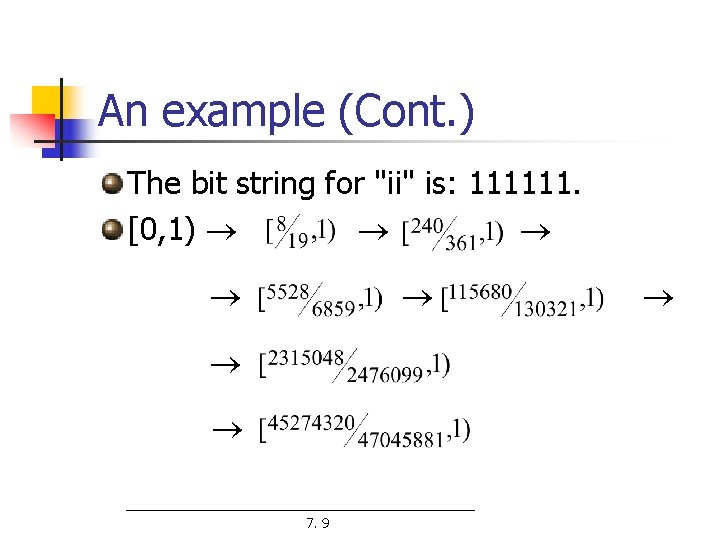 An example (Cont.)

The bit string for "ii" is: 111111.

[0,1) $\rightarrow$ $[\frac{8}{19},1)$ $\rightarrow$ $[\frac{240}{361},1)$ $\rightarrow$

$\rightarrow$ $[\frac{5528}{6859},1)$ $\rightarrow$ $[\frac{115680}{130321},1)$ $\rightarrow$

$\rightarrow$ $[\frac{2315048}{2476099},1)$

$\rightarrow$ $[\frac{45274320}{47045881},1)$

7. 9